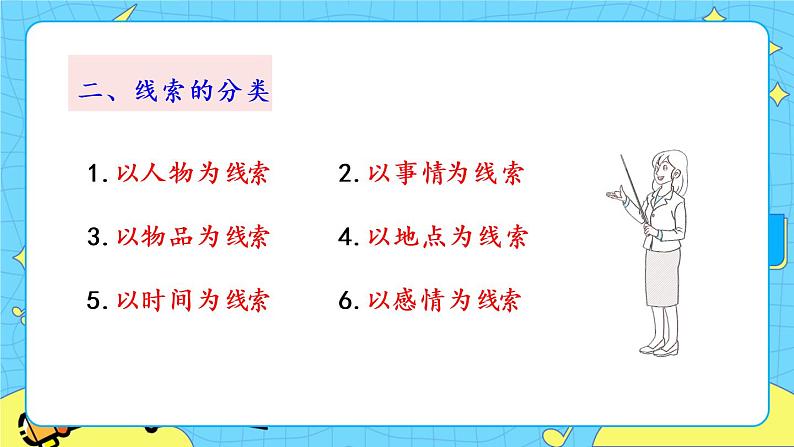 二、线索的分类

1. 以人物为线索

2. 以事情为线索

3. 以物品为线索

4. 以地点为线索

5. 以时间为线索

6. 以感情为线索